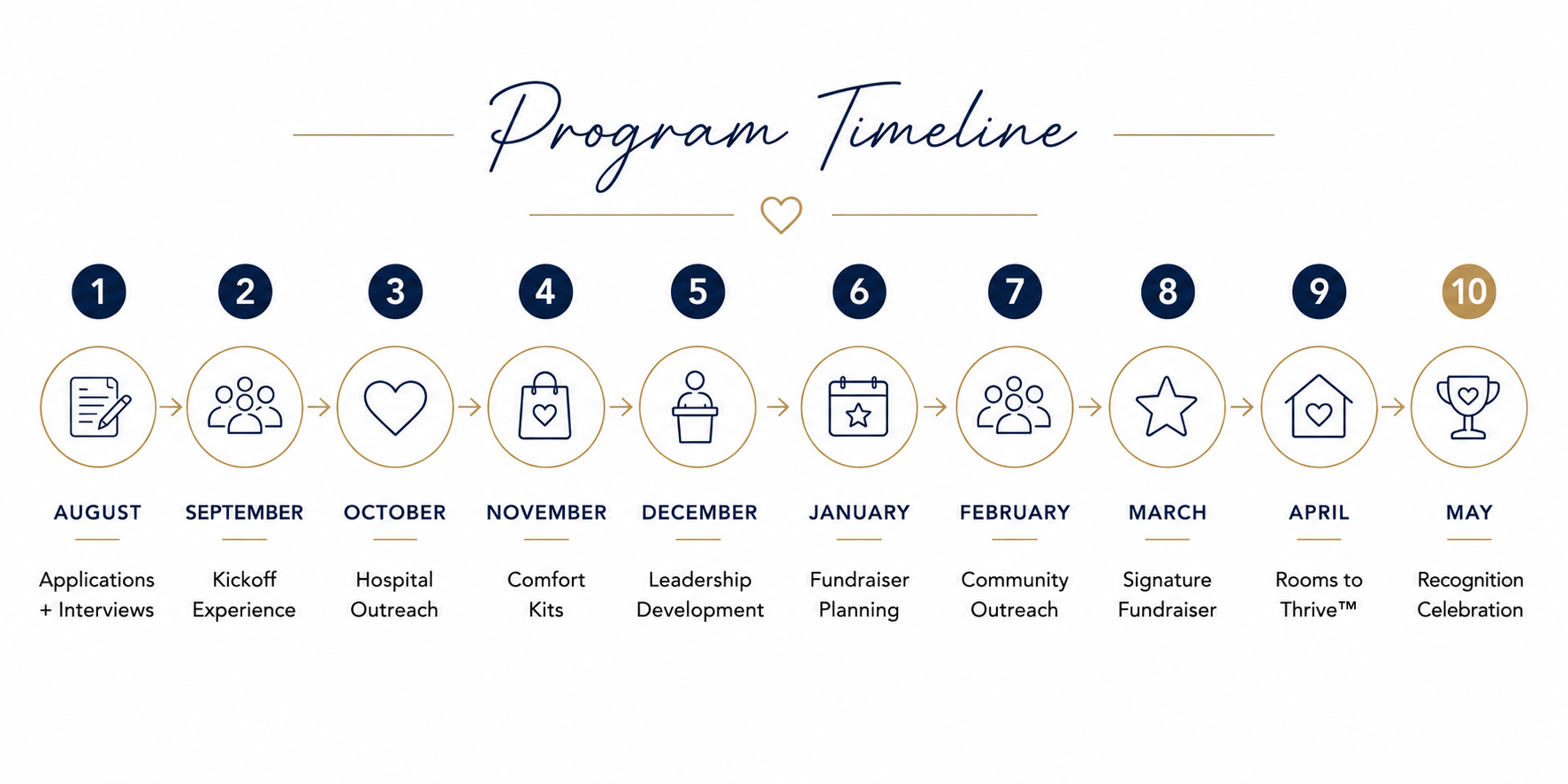 Program Timeline

1
AUGUST
Applications + Interviews

2
SEPTEMBER
Kickoff Experience

3
OCTOBER
Hospital Outreach

4
NOVEMBER
Comfort Kits

5
DECEMBER
Leadership Development

6
JANUARY
Fundraiser Planning

7
FEBRUARY
Community Outreach

8
MARCH
Signature Fundraiser

9
APRIL
Rooms to Thrive™

10
MAY
Recognition Celebration